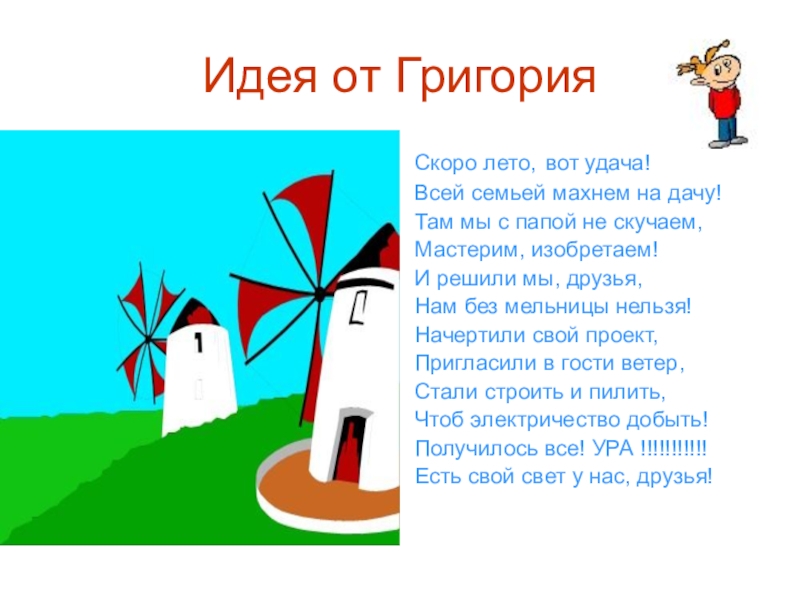 Идея от Григория

Скоро лето, вот удача!
Всей семьей махнем на дачу!
Там мы с папой не скучаем,
Мастерим, изобретаем!
И решили мы, друзья,
Нам без мельницы нельзя!
Начертили свой проект,
Пригласили в гости ветер,
Стали строить и пилить,
Чтоб электричество добыть!
Получилось все! УРА !!!!!!!!!!
Есть свой свет у нас, друзья!